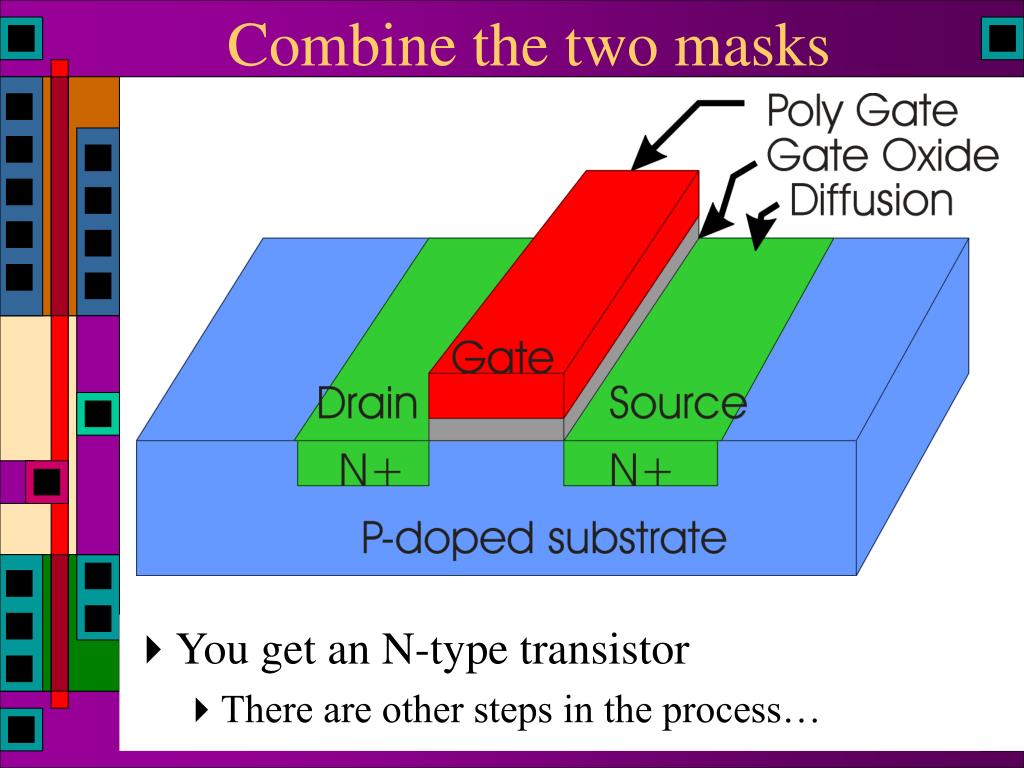 Combine the two masks

Poly Gate
Gate Oxide
Diffusion

Gate
Drain
Source
N+
N+
P-doped substrate

You get an N-type transistor

There are other steps in the process…